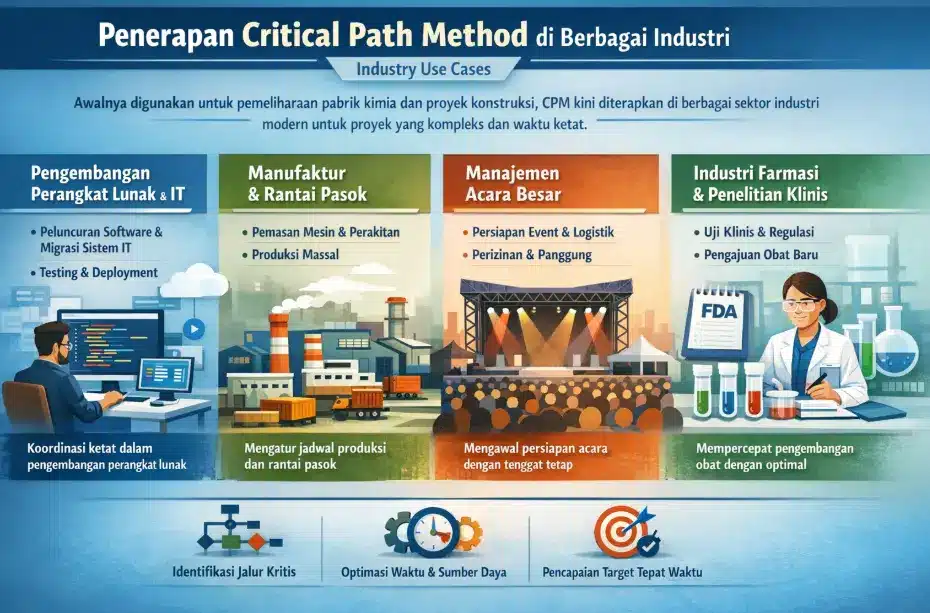 Penerapan Critical Path Method di Berbagai Industri

Industry Use Cases

Awalnya digunakan untuk pemeliharaan pabrik kimia dan proyek konstruksi, CPM kini diterapkan di berbagai sektor industri modern untuk proyek yang kompleks dan waktu ketat.

Pengembangan Perangkat Lunak & IT

• Peluncuran Software & Migrasi Sistem IT
• Testing & Deployment

Koordinasi ketat dalam pengembangan perangkat lunak

Manufaktur & Rantai Pasok

• Pemasan Mesin & Perakitan
• Produksi Massal

Mengatur jadwal produksi dan rantai pasok

Manajemen Acara Besar

• Persiapan Event & Logistik
• Perizinan & Panggung

Mengawal persiapan acara dengan tenggat tetap

Industri Farmasi & Penelitian Klinis

• Uji Klinis & Regulasi
• Pengajuan Obat Baru

FDA

Mempercepat pengembangan obat dengan optimal

Identifikasi Jalur Kritis

Optimasi Waktu & Sumber Daya

Pencapaian Target Tepat Waktu